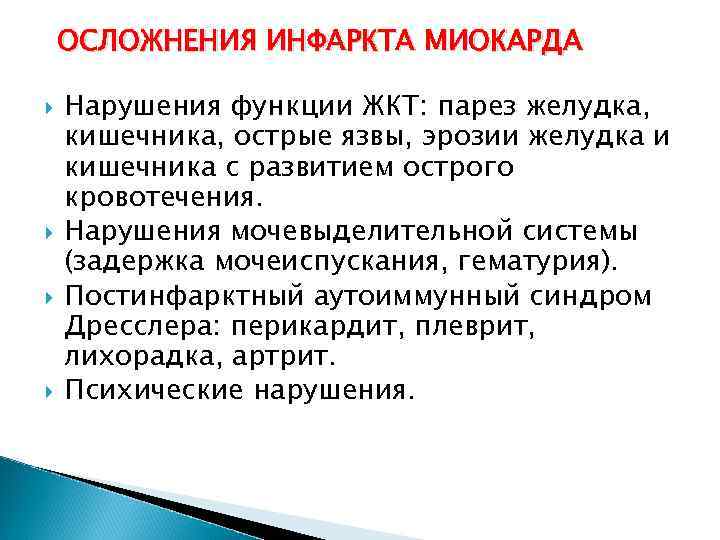 ОСЛОЖНЕНИЯ ИНФАРКТА МИОКАРДА

Нарушения функции ЖКТ: парез желудка, кишечника, острые язвы, эрозии желудка и кишечника с развитием острого кровотечения.

Нарушения мочевыделительной системы (задержка мочеиспускания, гематурия).

Постинфарктный аутоиммунный синдром Дресслера: перикардит, плеврит, лихорадка, артрит.

Психические нарушения.